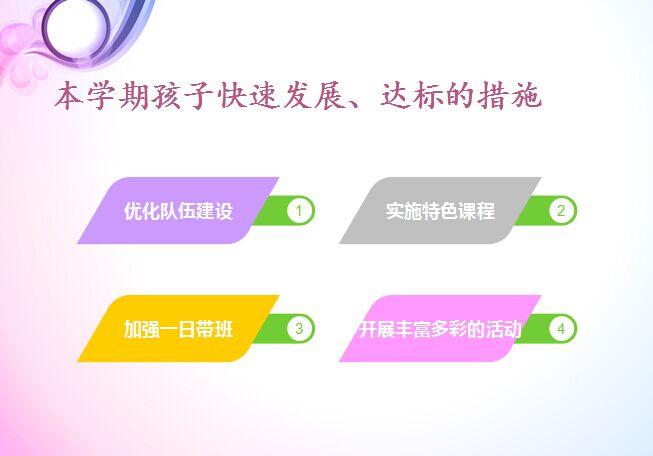 本学期孩子快速发展、达标的措施

优化队伍建设 1

实施特色课程 2

加强一日带班 3

开展丰富多彩的活动 4